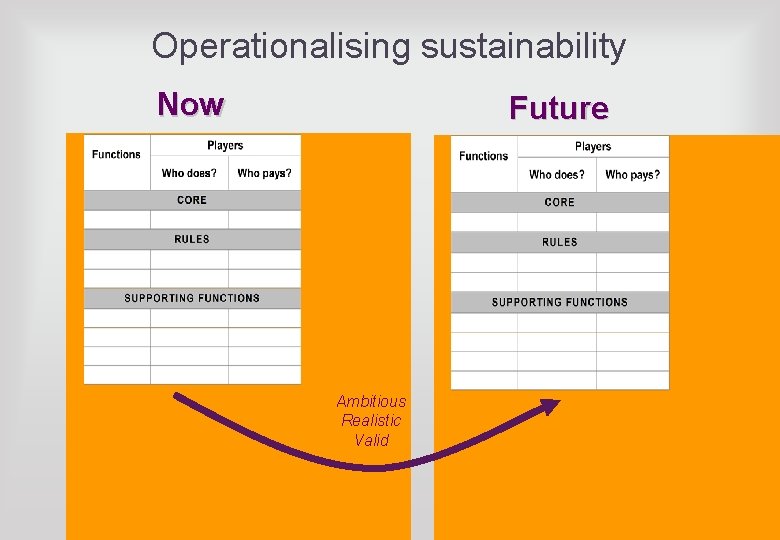 Operationalising sustainability

Now

| Functions | Players | |
|---|---|---|
| | Who does? | Who pays? |
| CORE | | |
| | | |
| RULES | | |
| | | |
| | | |
| SUPPORTING FUNCTIONS | | |
| | | |
| | | |
| | | |
| | | |

Future

| Functions | Players | |
|---|---|---|
| | Who does? | Who pays? |
| CORE | | |
| | | |
| RULES | | |
| | | |
| | | |
| SUPPORTING FUNCTIONS | | |
| | | |
| | | |
| | | |
| | | |

Ambitious
Realistic
Valid